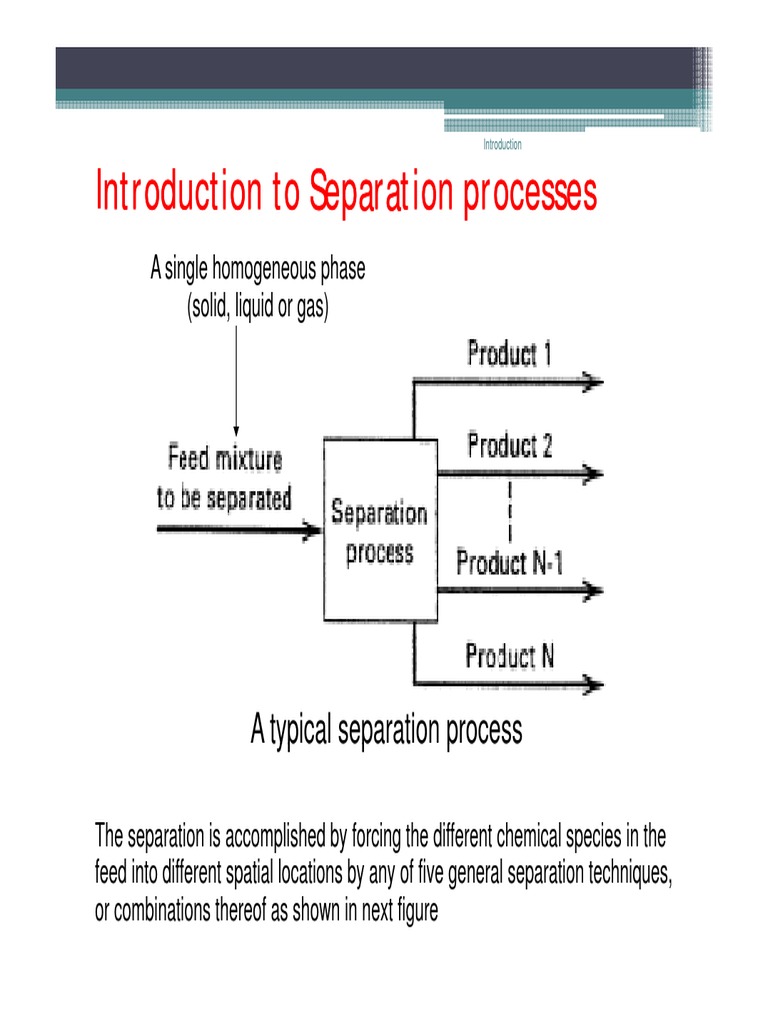 Introduction

Introduction to Separation processes

A single homogeneous phase (solid, liquid or gas)

Feed mixture to be separated

Separation process

Product 1

Product 2

Product N-1

Product N

A typical separation process

The separation is accomplished by forcing the different chemical species in the feed into different spatial locations by any of five general separation techniques, or combinations thereof as shown in next figure